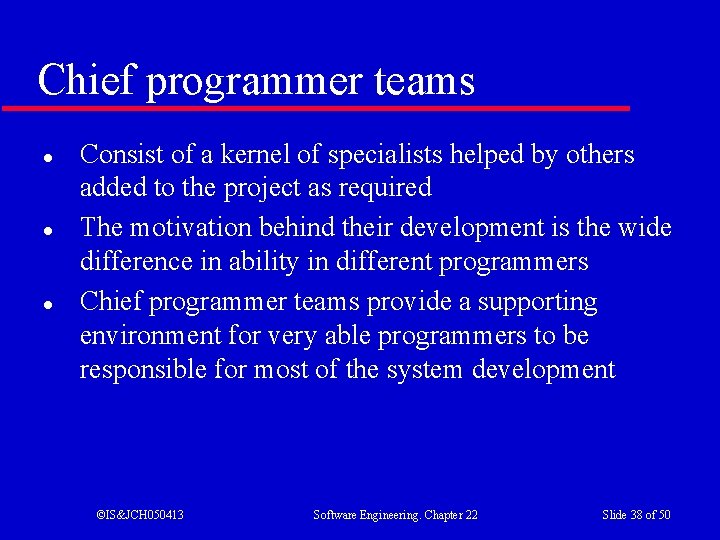 Chief programmer teams

- Consist of a kernel of specialists helped by others added to the project as required
- The motivation behind their development is the wide difference in ability in different programmers
- Chief programmer teams provide a supporting environment for very able programmers to be responsible for most of the system development

©IS&JCH050413 Software Engineering. Chapter 22 Slide 38 of 50